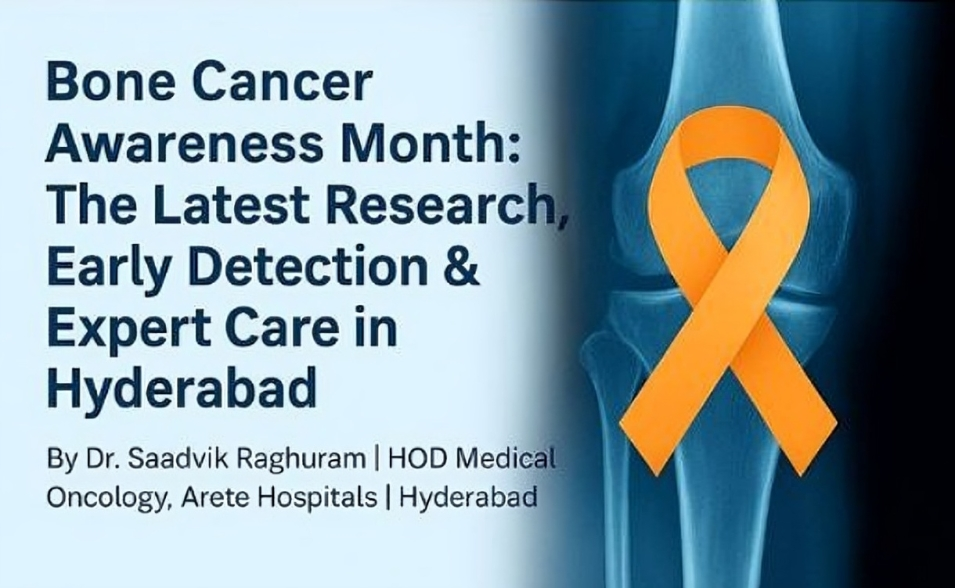 Bone Cancer Awareness Month: The Latest Research, Early Detection & Expert Care in Hyderabad

By Dr. Saadvik Raghuram | HOD Medical Oncology, Arete Hospitals | Hyderabad